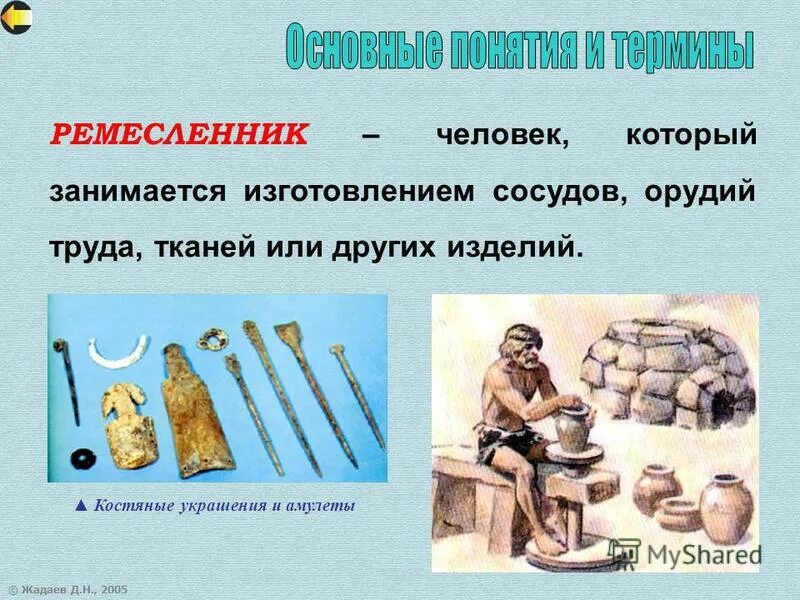 Основные понятия и термины

РЕМЕСЛЕННИК – человек, который занимается изготовлением сосудов, орудий труда, тканей или других изделий.

▲ Костяные украшения и амулеты

MyShared

© Жадаев Д.Н., 2005